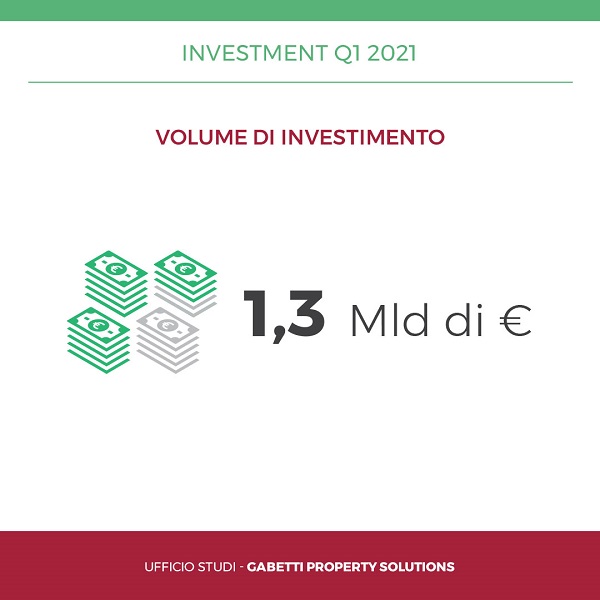 INVESTMENT Q1 2021

VOLUME DI INVESTIMENTO

1,3 Mld di €

UFFICIO STUDI - GABETTI PROPERTY SOLUTIONS